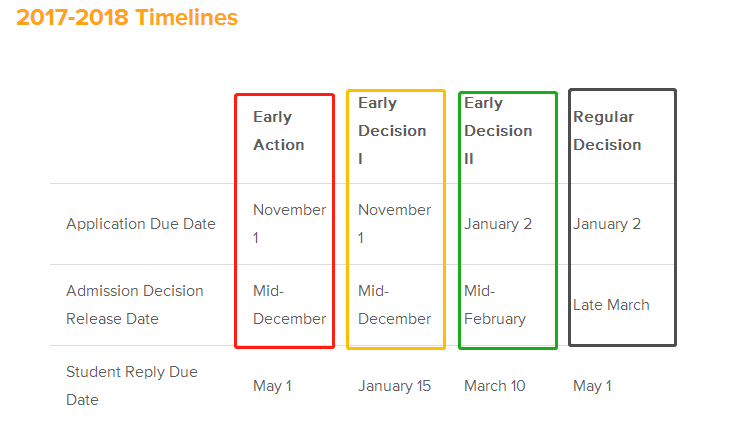 2017-2018 Timelines

| | Early Action | Early Decision I | Early Decision II | Regular Decision |
|---|---|---|---|---|
| Application Due Date | November 1 | November 1 | January 2 | January 2 |
| Admission Decision Release Date | Mid-December | Mid-December | Mid-February | Late March |
| Student Reply Due Date | May 1 | January 15 | March 10 | May 1 |